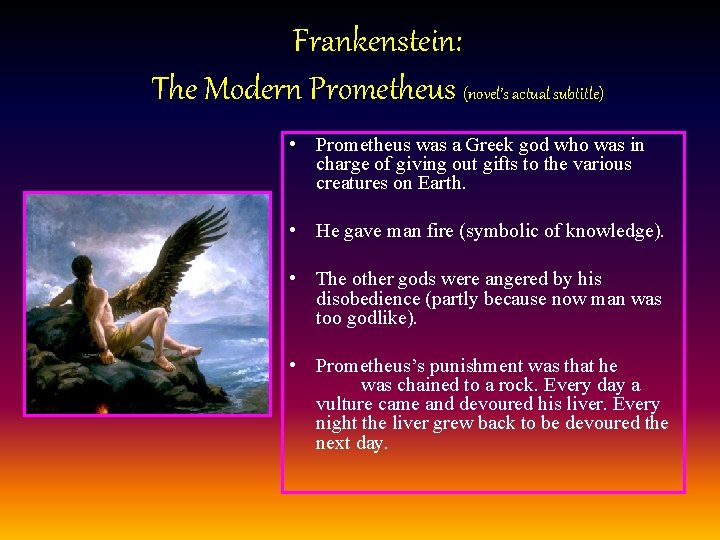 Frankenstein:
The Modern Prometheus (novel's actual subtitle)

• Prometheus was a Greek god who was in charge of giving out gifts to the various creatures on Earth.

• He gave man fire (symbolic of knowledge).

• The other gods were angered by his disobedience (partly because now man was too godlike).

• Prometheus's punishment was that he was chained to a rock. Every day a vulture came and devoured his liver. Every night the liver grew back to be devoured the next day.